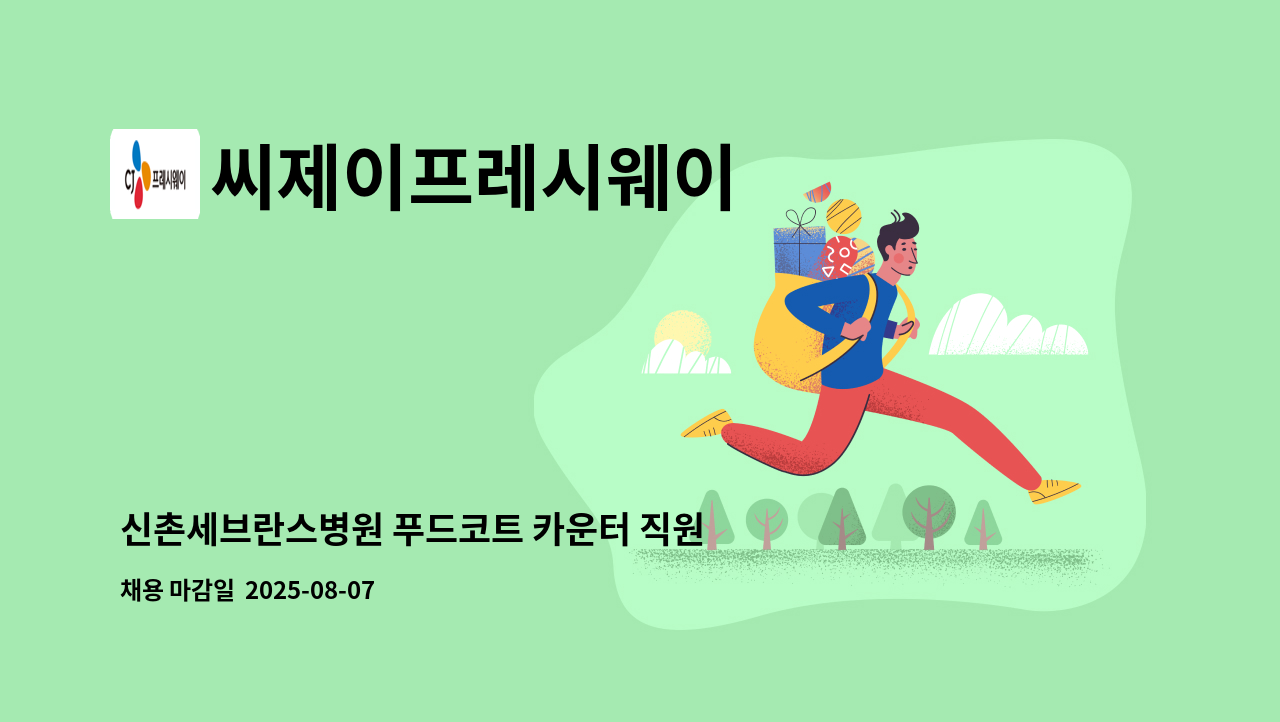 CJ 프레시웨이

씨제이프레시웨이

신촌세브란스병원 푸드코트 카운터 직원

채용 마감일 2025-08-07